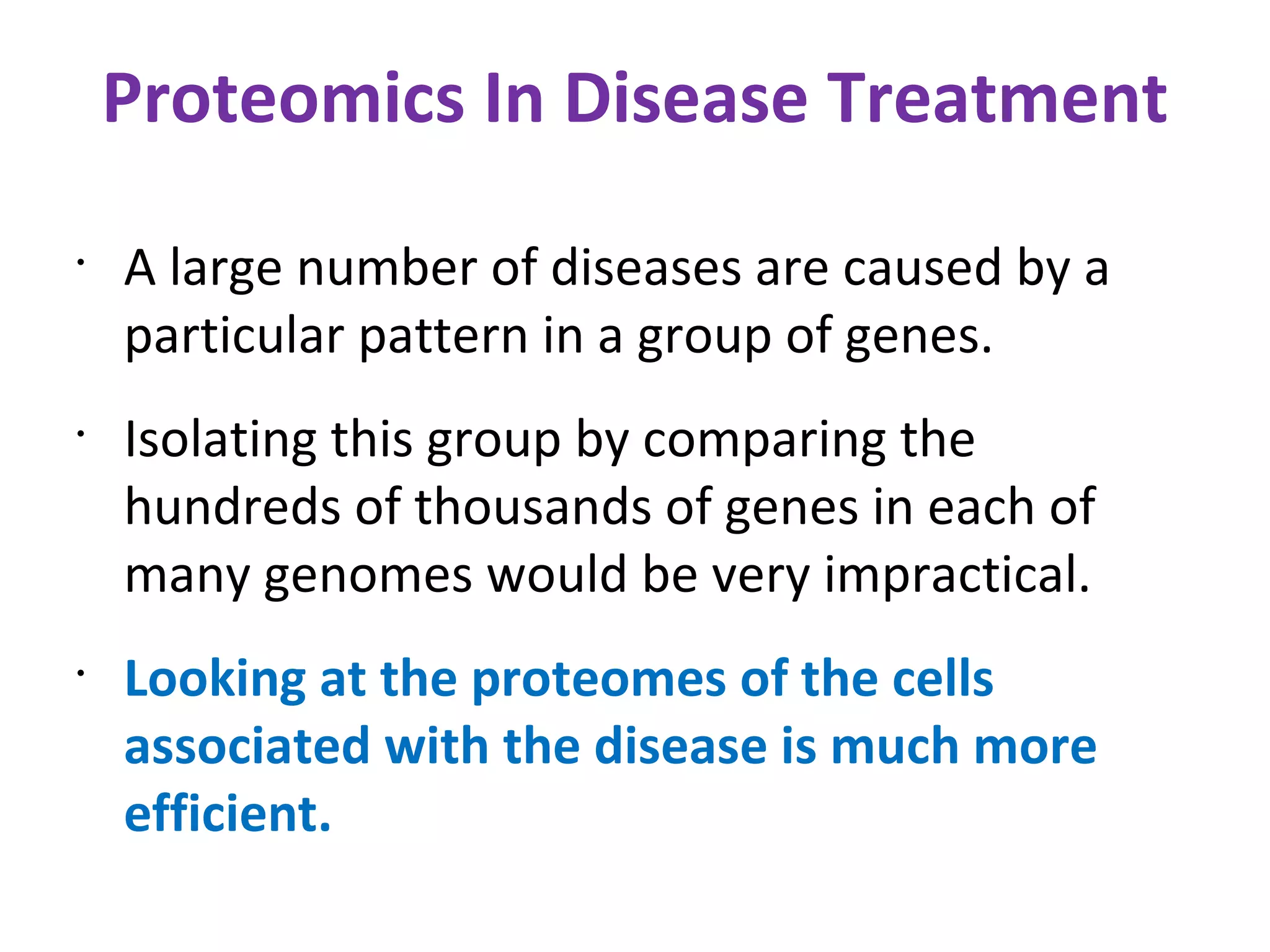 Proteomics In Disease Treatment

• A large number of diseases are caused by a particular pattern in a group of genes.

• Isolating this group by comparing the hundreds of thousands of genes in each of many genomes would be very impractical.

• Looking at the proteomes of the cells associated with the disease is much more efficient.